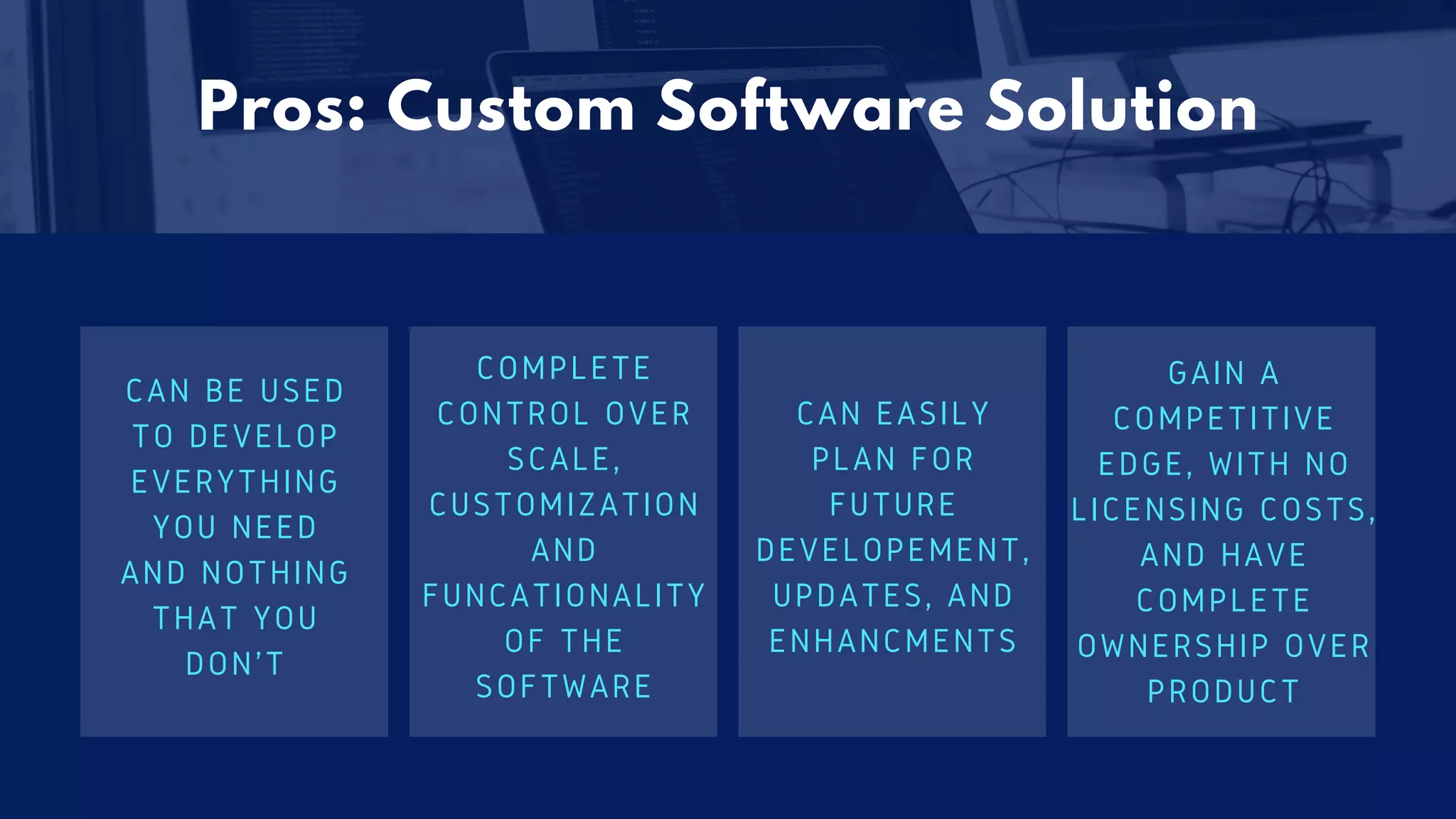 Pros: Custom Software Solution

CAN BE USED TO DEVELOP EVERYTHING YOU NEED AND NOTHING THAT YOU DON'T

COMPLETE CONTROL OVER SCALE, CUSTOMIZATION AND FUNCATIONALITY OF THE SOFTWARE

CAN EASILY PLAN FOR FUTURE DEVELOPEMENT, UPDATES, AND ENHANCMENTS

GAIN A COMPETITIVE EDGE, WITH NO LICENSING COSTS, AND HAVE COMPLETE OWNERSHIP OVER PRODUCT